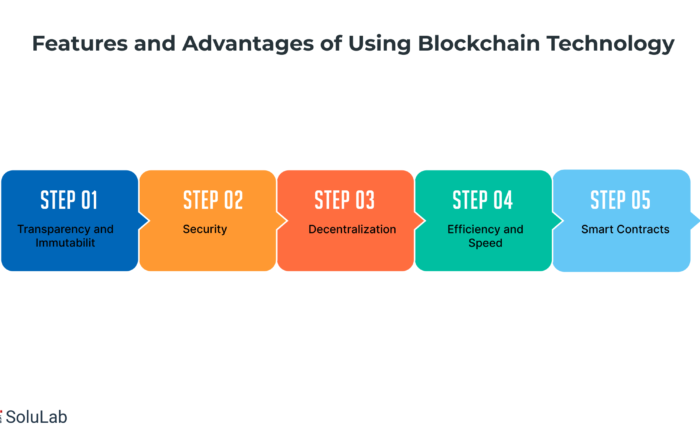 Features and Advantages of Using Blockchain Technology

STEP 01
Transparency and Immutabilit

STEP 02
Security

STEP 03
Decentralization

STEP 04
Efficiency and Speed

STEP 05
Smart Contracts

SoluLab